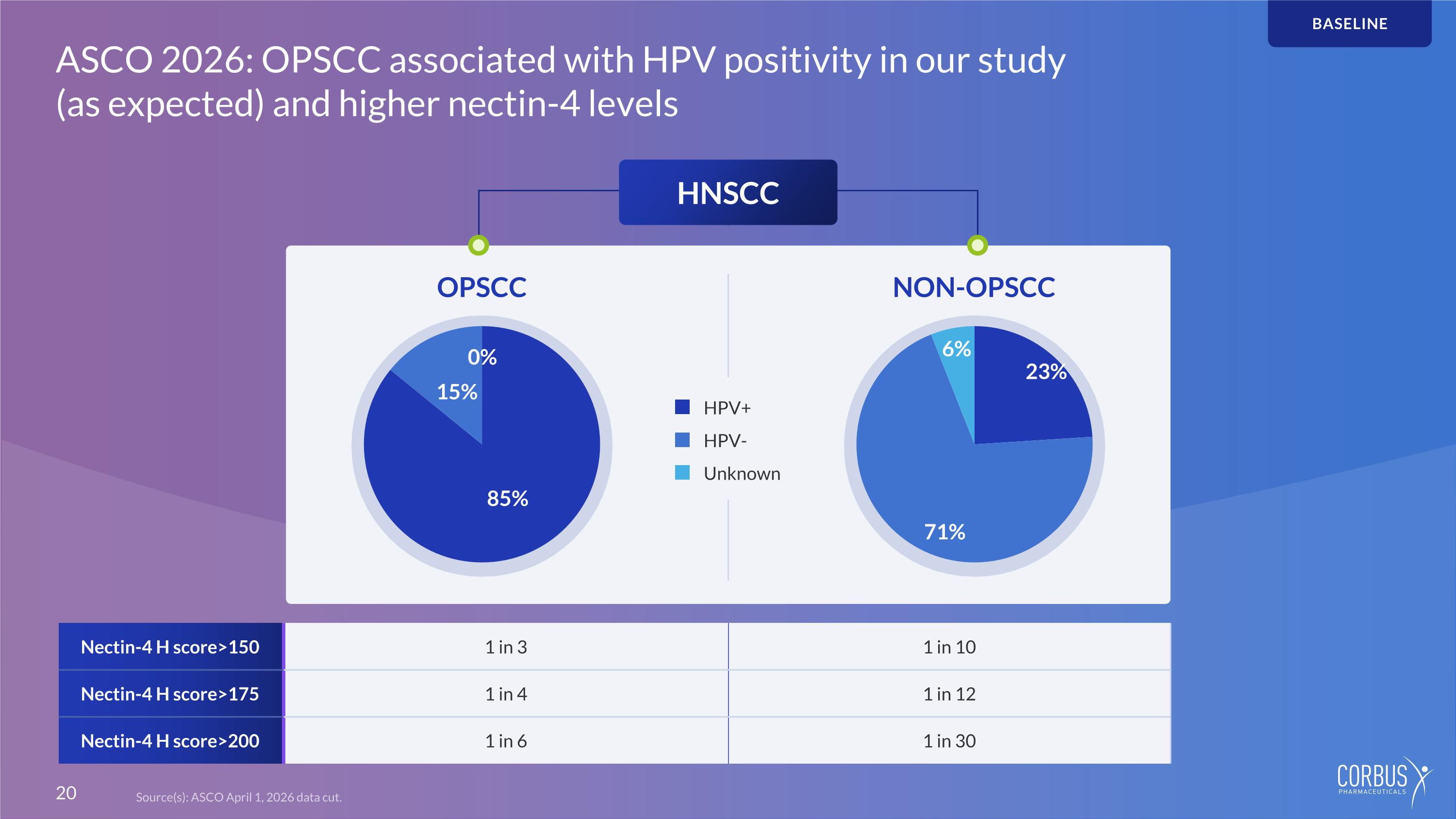 BASELINE

ASCO 2026: OPSCC associated with HPV positivity in our study (as expected) and higher nectin-4 levels

HNSCC

OPSCC

0%

15%

85%

HPV+

HPV-

Unknown

NON-OPSCC

6%

23%

71%

| Nectin-4 H score>150 | 1 in 3 | 1 in 10 |
|---|---|---|
| Nectin-4 H score>175 | 1 in 4 | 1 in 12 |
| Nectin-4 H score>200 | 1 in 6 | 1 in 30 |

20

Source(s): ASCO April 1, 2026 data cut.

CORBUS
PHARMACEUTICALS